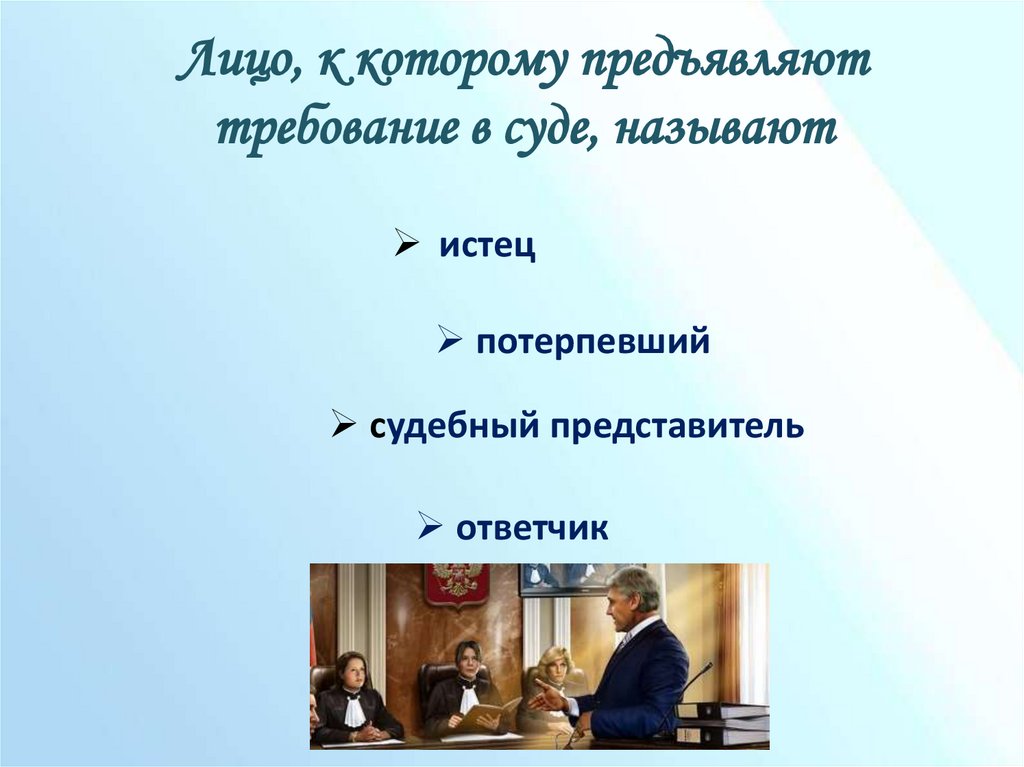 Лицо, к которому предъявляют требование в суде, называют

➢ истец

➢ потерпевший

➢ судебный представитель

➢ ответчик